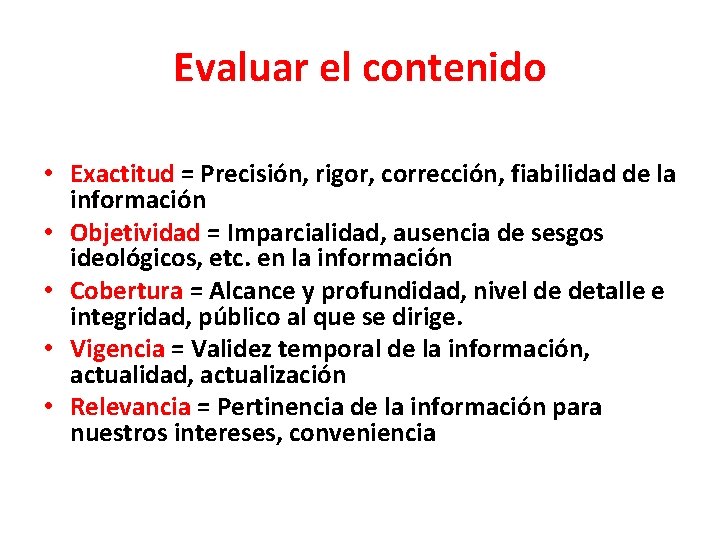 Evaluar el contenido

• Exactitud = Precisión, rigor, corrección, fiabilidad de la información
• Objetividad = Imparcialidad, ausencia de sesgos ideológicos, etc. en la información
• Cobertura = Alcance y profundidad, nivel de detalle e integridad, público al que se dirige.
• Vigencia = Validez temporal de la información, actualidad, actualización
• Relevancia = Pertinencia de la información para nuestros intereses, conveniencia